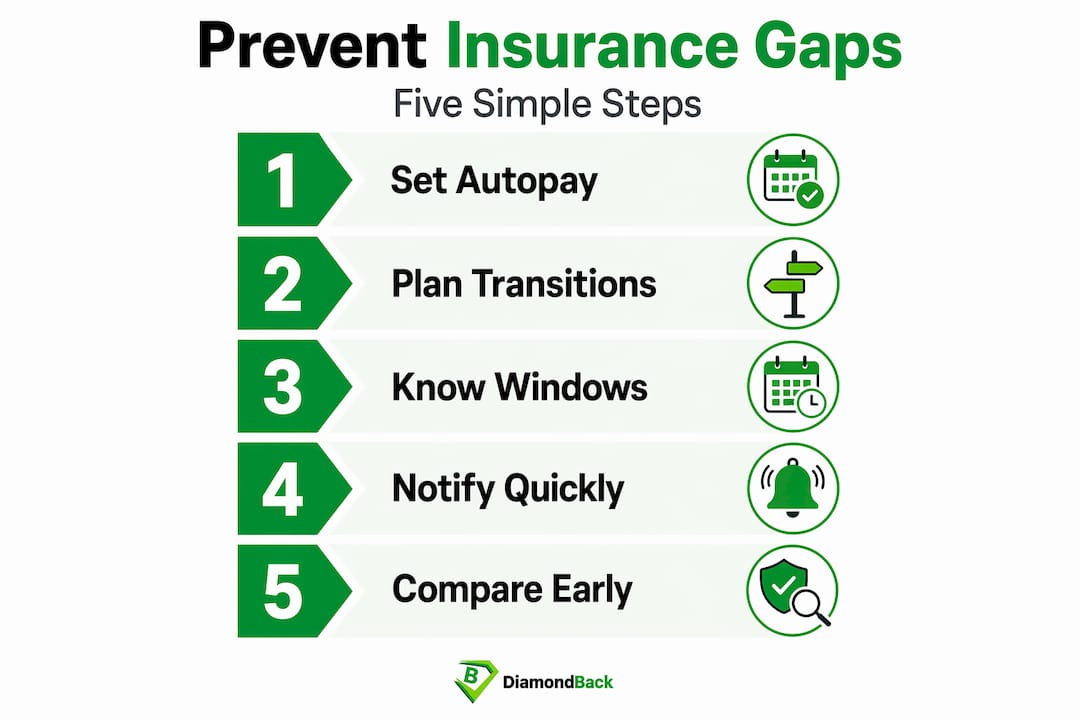 Prevent Insurance Gaps

Five Simple Steps

1 Set Autopay

2 Plan Transitions

3 Know Windows

4 Notify Quickly

5 Compare Early

B DiamondBack